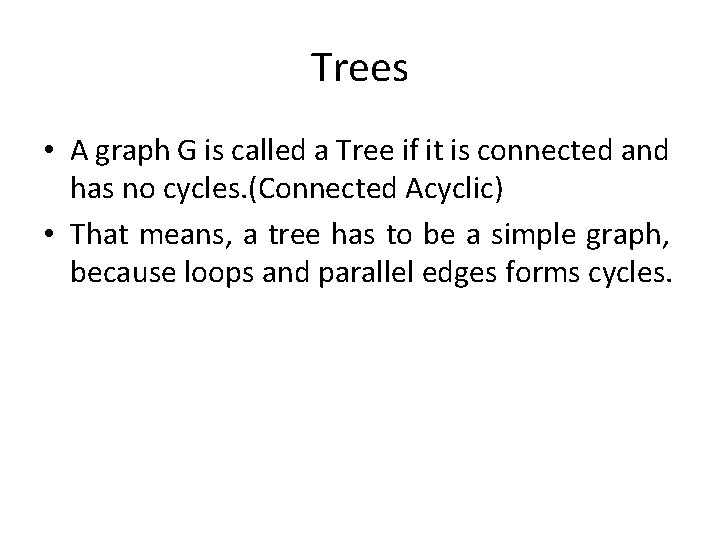 Trees

• A graph G is called a Tree if it is connected and has no cycles.(Connected Acyclic)

• That means, a tree has to be a simple graph, because loops and parallel edges forms cycles.